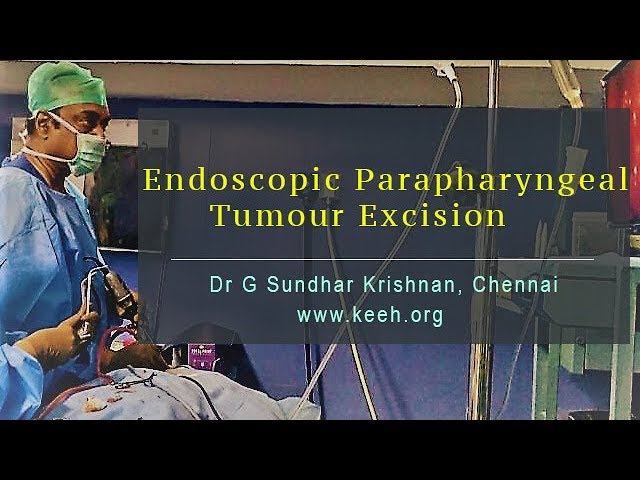 Endoscopic Parapharyngeal Tumour Excision

Dr G Sundhar Krishnan, Chennai
www.keeh.org